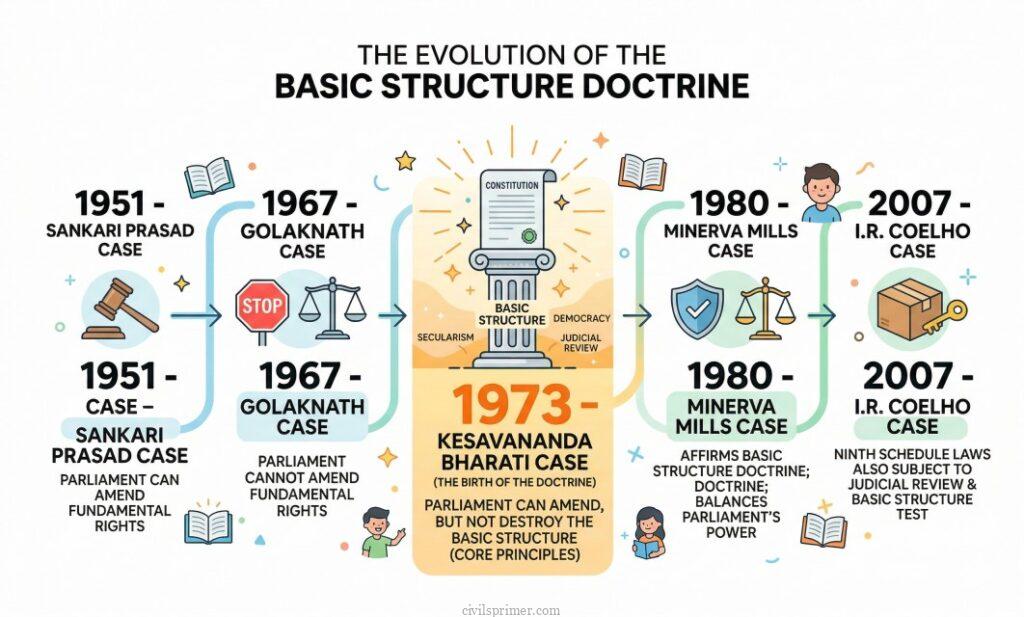 THE EVOLUTION OF THE
BASIC STRUCTURE DOCTRINE

1951 -
SANKARI PRASAD CASE

1951 -
CASE –
SANKARI PRASAD CASE

PARLIAMENT CAN AMEND FUNDAMENTAL RIGHTS

1967 -
GOLAKNATH CASE

STOP

1967 -
GOLAKNATH CASE

PARLIAMENT CANNOT AMEND FUNDAMENTAL RIGHTS

CONSTITUTION

BASIC STRUCTURE
SECULARISM
DEMOCRACY
JUDICIAL REVIEW

1973 -
KESAVANANDA BHARATI CASE
(THE BIRTH OF THE DOCTRINE)

PARLIAMENT CAN AMEND, BUT NOT DESTROY THE BASIC STRUCTURE (CORE PRINCIPLES)

1980 -
MINERVA MILLS CASE

1980 -
MINERVA MILLS CASE

AFFIRMS BASIC STRUCTURE DOCTRINE; DOCTRINE; BALANCES PARLIAMENT'S POWER

2007 -
I.R. COELHO CASE

2007 -
I.R. COELHO CASE

NINTH SCHEDULE LAWS ALSO SUBJECT TO JUDICIAL REVIEW & BASIC STRUCTURE TEST

civilsprimer.com